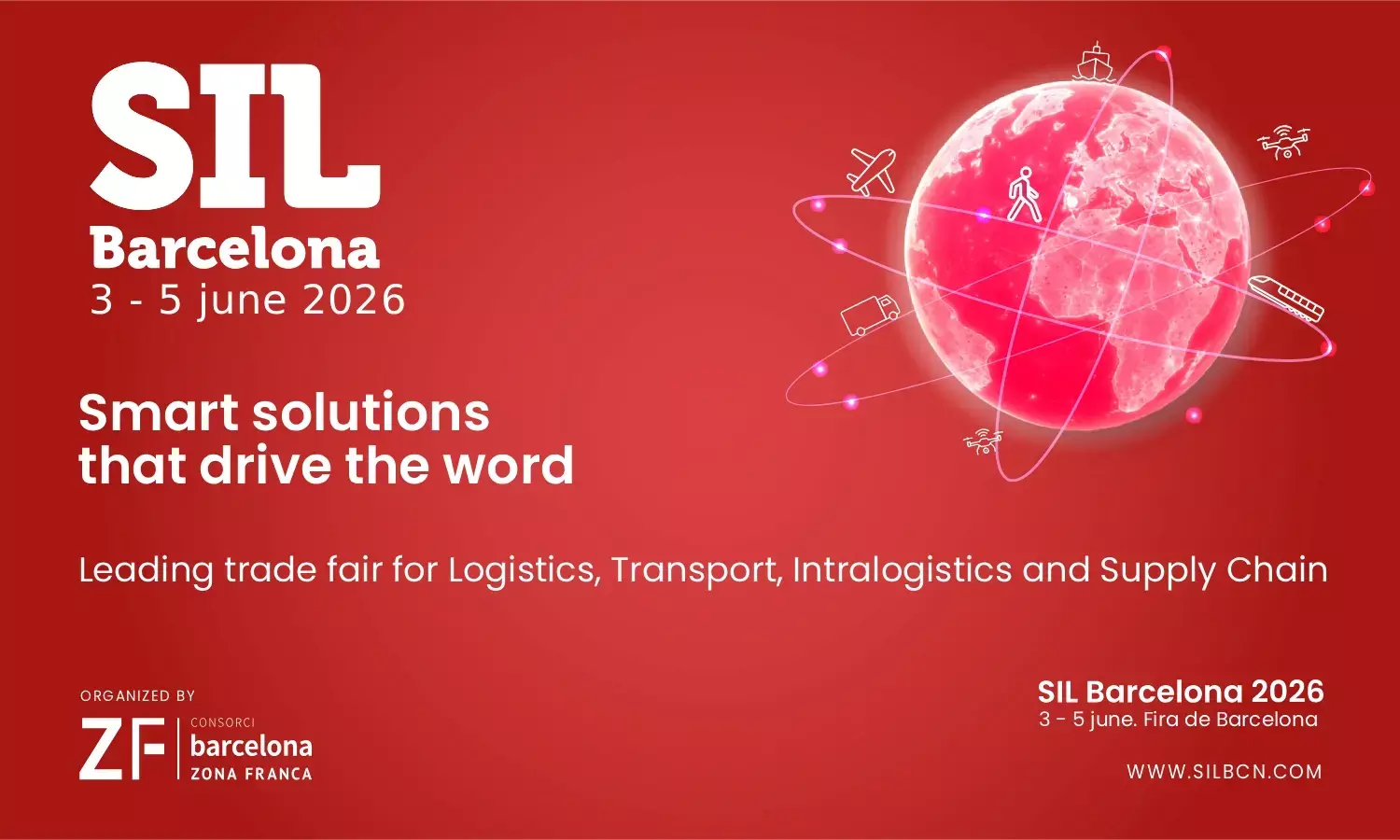 SIL
Barcelona
3 - 5 june 2026

Smart solutions
that drive the word

Leading trade fair for Logistics, Transport, Intralogistics and Supply Chain

ORGANIZED BY
ZF
CONSORCI
barcelona
ZONA FRANCA

SIL Barcelona 2026
3 - 5 june. Fira de Barcelona

WWW.SILBCN.COM